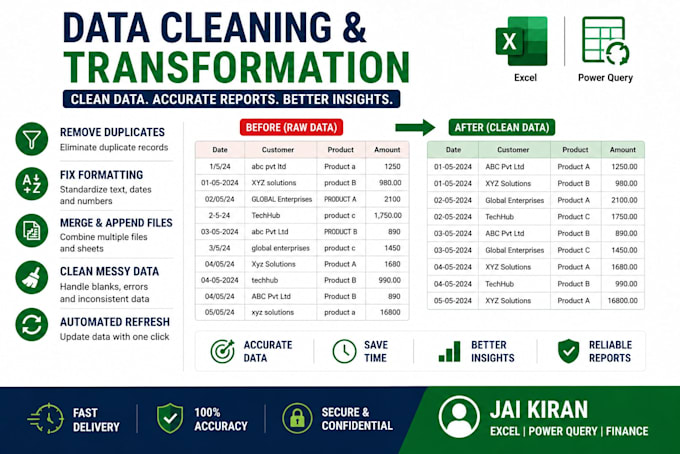 DATA CLEANING &
TRANSFORMATION

CLEAN DATA. ACCURATE REPORTS. BETTER INSIGHTS.

Excel

Power Query

REMOVE DUPLICATES
Eliminate duplicate records

FIX FORMATTING
Standardize text, dates and numbers

MERGE & APPEND FILES
Combine multiple files and sheets

CLEAN MESSY DATA
Handle blanks, errors and inconsistent data

AUTOMATED REFRESH
Update data with one click

BEFORE (RAW DATA)

| Date | Customer | Product | Amount |
|---|---|---|---|
| 1/5/24 | abc pvt ltd | Product a | 1250 |
| 01-05-2024 | XYZ solutions | product B | 980.00 |
| 02/05/24 | GLOBAL Enterprises | PRODUCT A | 2100 |
| 2-5-24 | TechHub | product c | 1,750.00 |
| 03-05-2024 | abc Pvt Ltd | PRODUCT B | 890 |
| 3/5/24 | global enterprises | product c | 1450 |
| 04/05/24 | Xyz Solutions | Product A | 1680 |
| 04-05-2024 | techhub | Product B | 990.00 |
| 04/05/24 | ABC Pvt Ltd | Product B | 890 |
| 05/05/24 | xyz solutions | product a | 16800 |

AFTER (CLEAN DATA)

| Date | Customer | Product | Amount |
|---|---|---|---|
| 01-05-2024 | ABC Pvt Ltd | Product A | 1250.00 |
| 01-05-2024 | XYZ Solutions | Product B | 980.00 |
| 02-05-2024 | Global Enterprises | Product A | 2100.00 |
| 02-05-2024 | TechHub | Product C | 1750.00 |
| 03-05-2024 | ABC Pvt Ltd | Product B | 890.00 |
| 03-05-2024 | Global Enterprises | Product C | 1450.00 |
| 04-05-2024 | XYZ Solutions | Product A | 1680.00 |
| 04-05-2024 | TechHub | Product B | 990.00 |
| 05-05-2024 | XYZ Solutions | Product A | 16800.00 |

ACCURATE DATA

SAVE TIME

BETTER INSIGHTS

RELIABLE REPORTS

FAST DELIVERY

100% ACCURACY

SECURE & CONFIDENTIAL

JAI KIRAN
EXCEL | POWER QUERY | FINANCE